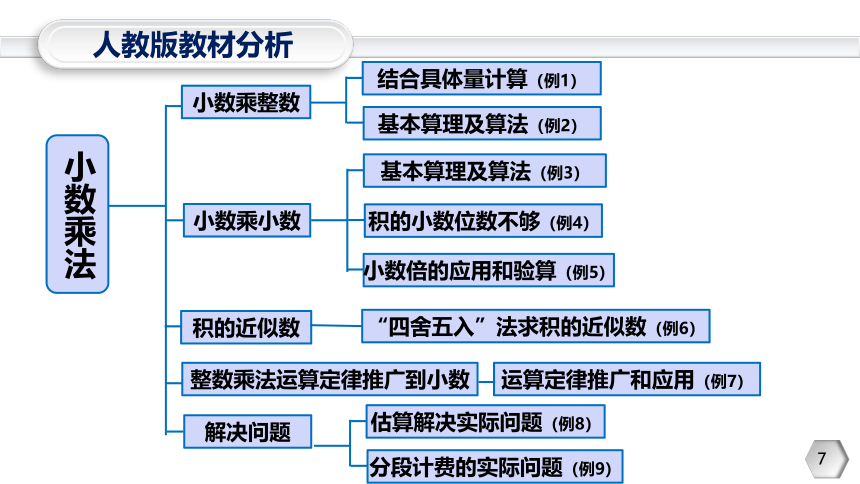 人教版教材分析

小数乘法

小数乘整数
结合具体量计算（例1）
基本算理及算法（例2）

小数乘小数
基本算理及算法（例3）
积的小数位数不够（例4）
小数倍的应用和验算（例5）

积的近似数
“四舍五入”法求积的近似数（例6）

整数乘法运算定律推广到小数
运算定律推广和应用（例7）

解决问题
估算解决实际问题（例8）
分段计费的实际问题（例9）

7